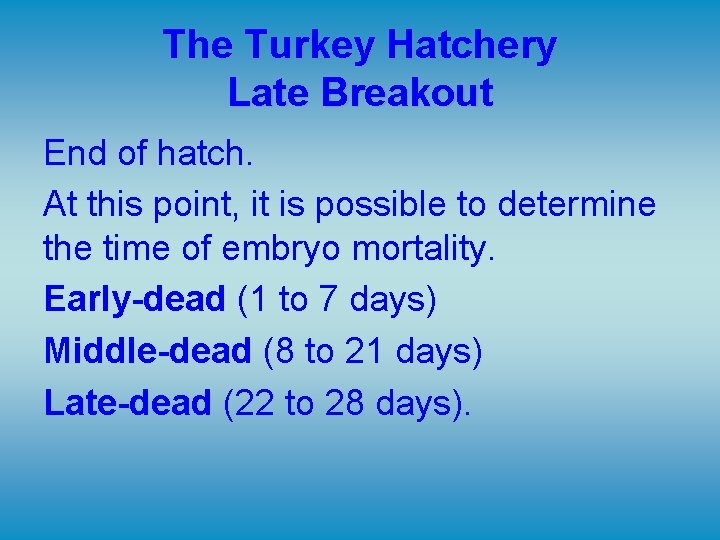 The Turkey Hatchery
Late Breakout

End of hatch.

At this point, it is possible to determine the time of embryo mortality.

Early-dead (1 to 7 days)

Middle-dead (8 to 21 days)

Late-dead (22 to 28 days).